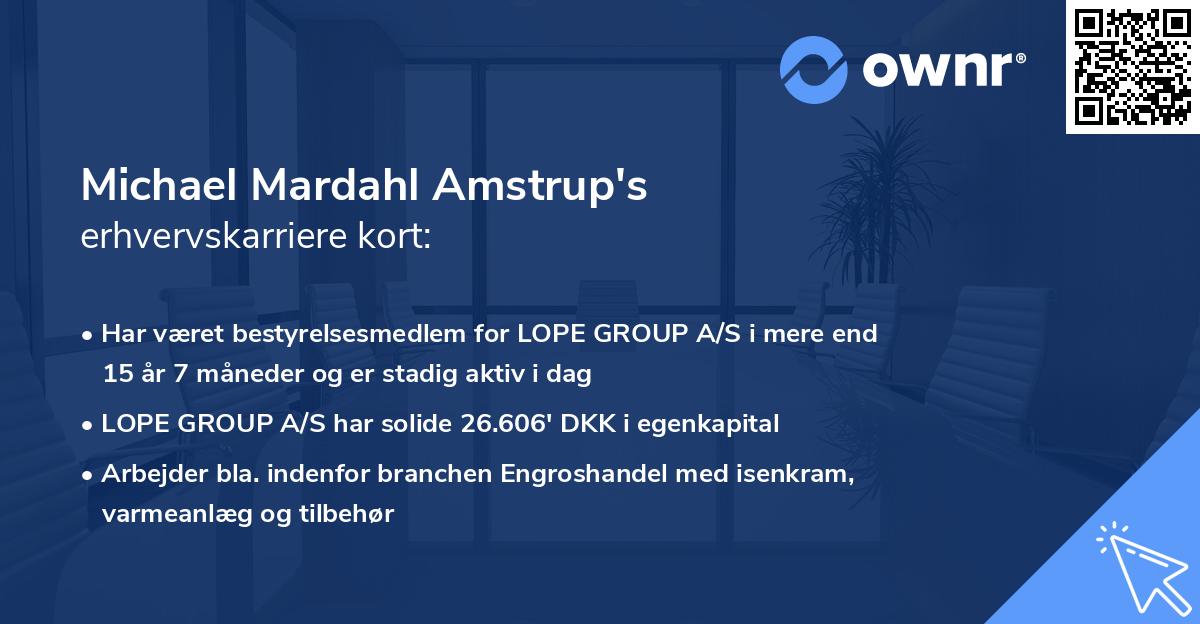 ownr®

Michael Mardahl Amstrup's
erhvervskarriere kort:

• Har været bestyrelsesmedlem for LOPE GROUP A/S i mere end 15 år 7 måneder og er stadig aktiv i dag
• LOPE GROUP A/S har solide 26.606' DKK i egenkapital
• Arbejder bla. indenfor branchen Engroshandel med isenkram, varmeanlæg og tilbehør